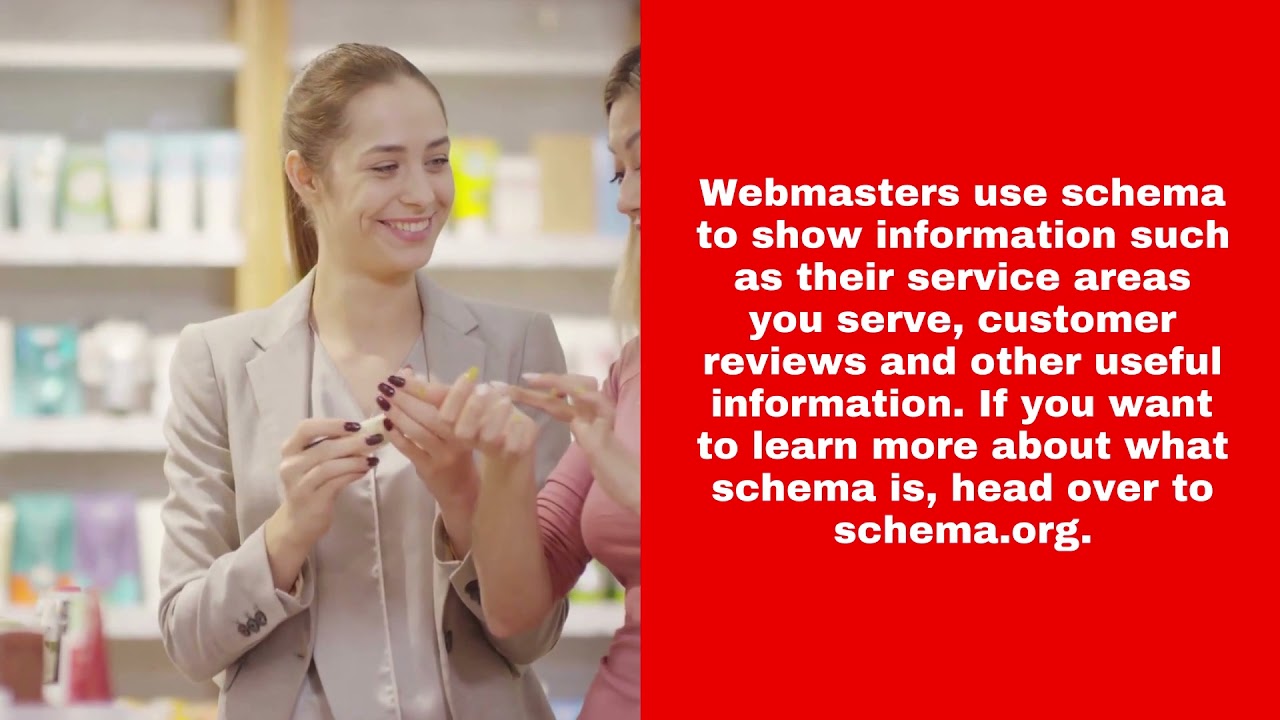 Webmasters use schema to show information such as their service areas you serve, customer reviews and other useful information. If you want to learn more about what schema is, head over to schema.org.